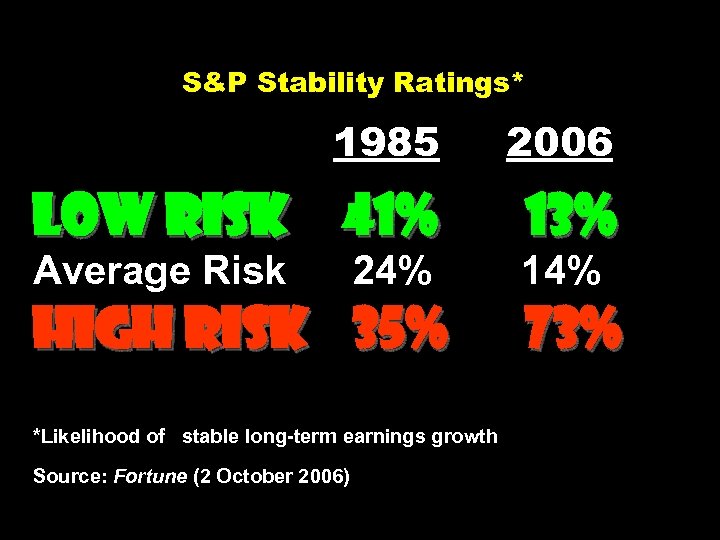 S&P Stability Ratings*

|  | 1985 | 2006 |
|---|---|---|
| LOW RISK | 41% | 13% |
| Average Risk | 24% | 14% |
| HIGH RISK | 35% | 73% |

*Likelihood of stable long-term earnings growth

Source: Fortune (2 October 2006)